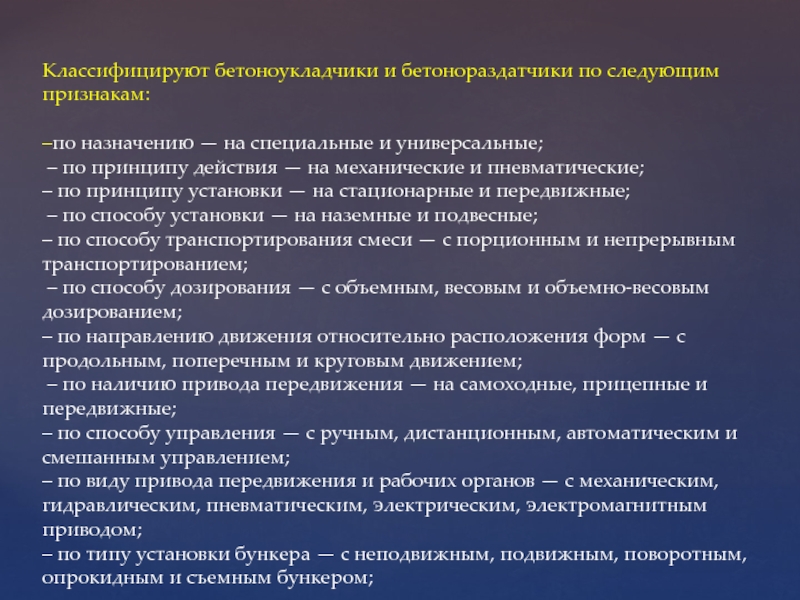 Классифицируют бетоноукладчики и бетонораздатчики по следующим признакам:

–по назначению — на специальные и универсальные;
– по принципу действия — на механические и пневматические;
– по принципу установки — на стационарные и передвижные;
– по способу установки — на наземные и подвесные;
– по способу транспортирования смеси — с порционным и непрерывным транспортированием;
– по способу дозирования — с объемным, весовым и объемно-весовым дозированием;
– по направлению движения относительно расположения форм — с продольным, поперечным и круговым движением;
– по наличию привода передвижения — на самоходные, прицепные и передвижные;
– по способу управления — с ручным, дистанционным, автоматическим и смешанным управлением;
– по виду привода передвижения и рабочих органов — с механическим, гидравлическим, пневматическим, электрическим, электромагнитным приводом;
– по типу установки бункера — с неподвижным, подвижным, поворотным, опрокидным и съемным бункером;